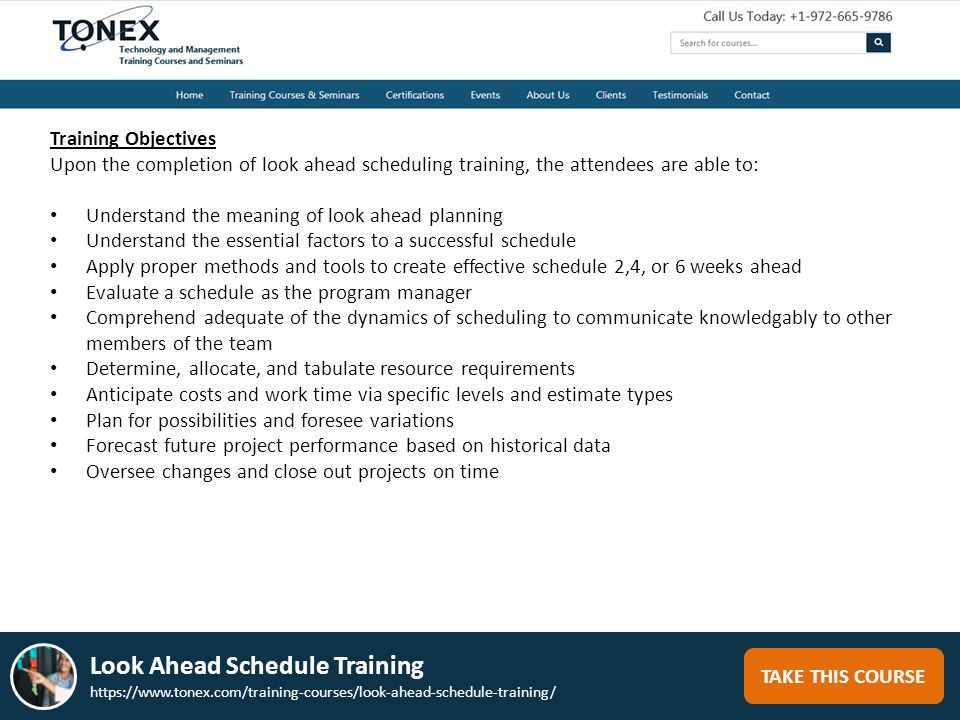 TONEX
Technology and Management
Training Courses and Seminars

Call Us Today: +1-972-665-9786

Search for courses...

Home Training Courses & Seminars Certifications Events About Us Clients Testimonials Contact

Training Objectives
Upon the completion of look ahead scheduling training, the attendees are able to:

• Understand the meaning of look ahead planning
• Understand the essential factors to a successful schedule
• Apply proper methods and tools to create effective schedule 2,4, or 6 weeks ahead
• Evaluate a schedule as the program manager
• Comprehend adequate of the dynamics of scheduling to communicate knowledgably to other members of the team
• Determine, allocate, and tabulate resource requirements
• Anticipate costs and work time via specific levels and estimate types
• Plan for possibilities and foresee variations
• Forecast future project performance based on historical data
• Oversee changes and close out projects on time

Look Ahead Schedule Training
https://www.tonex.com/training-courses/look-ahead-schedule-training/

TAKE THIS COURSE